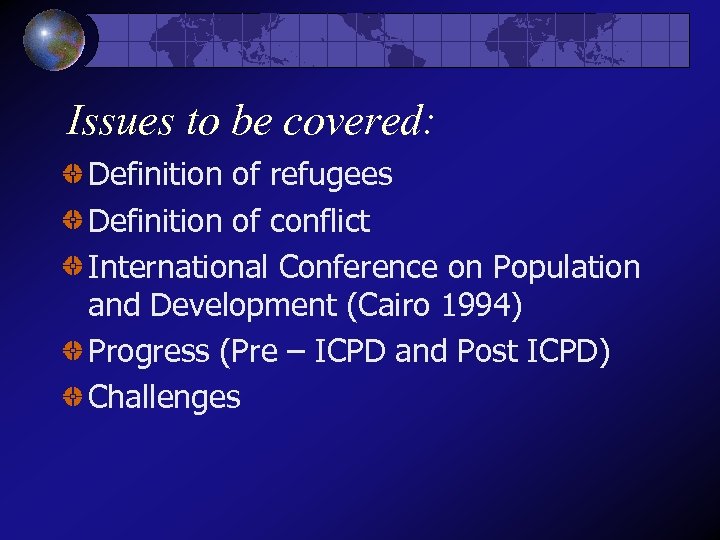 Issues to be covered:

Definition of refugees

Definition of conflict

International Conference on Population and Development (Cairo 1994)

Progress (Pre – ICPD and Post ICPD)

Challenges